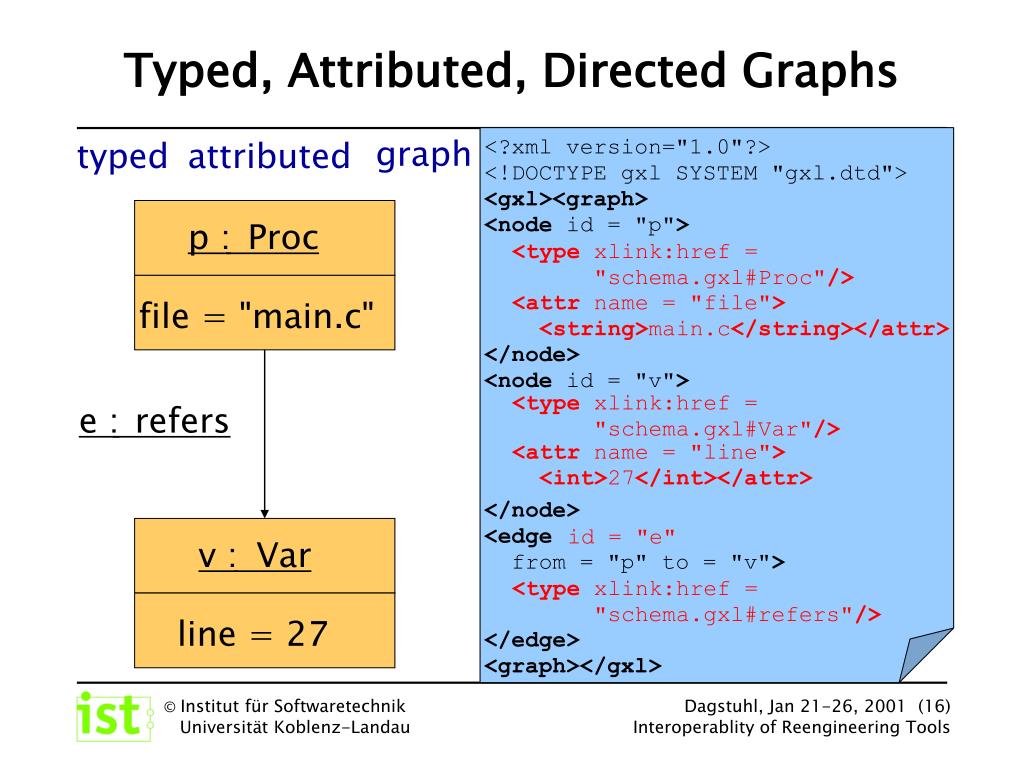 Typed, Attributed, Directed Graphs

typed attributed graph

p : Proc

file = "main.c"

e : refers

v : Var

line = 27

<?xml version="1.0"?>
<!DOCTYPE gxl SYSTEM "gxl.dtd">
<gxl><graph>
<node id = "p">
<type xlink:href = "schema.gxl#Proc"/>
<attr name = "file">
<string>main.c</string></attr>
</node>
<node id = "v">
<type xlink:href = "schema.gxl#Var"/>
<attr name = "line">
<int>27</int></attr>
</node>
<edge id = "e" from = "p" to = "v">
<type xlink:href = "schema.gxl#refers"/>
</edge>
<graph></gxl>

ist

© Institut für Softwaretechnik
Universität Koblenz-Landau

Dagstuhl, Jan 21-26, 2001 (16)
Interoperablity of Reengineering Tools